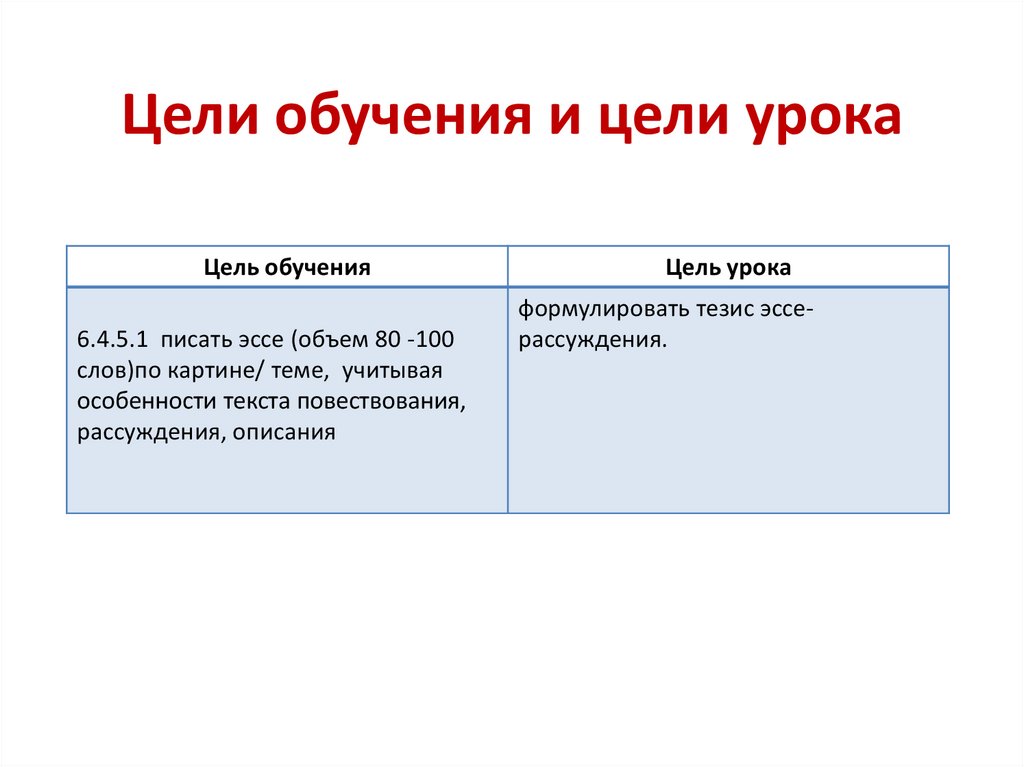 Цели обучения и цели урока

| Цель обучения | Цель урока |
|---|---|
| 6.4.5.1 писать эссе (объем 80 -100 слов)по картине/ теме, учитывая особенности текста повествования, рассуждения, описания | формулировать тезис эссе-рассуждения. |